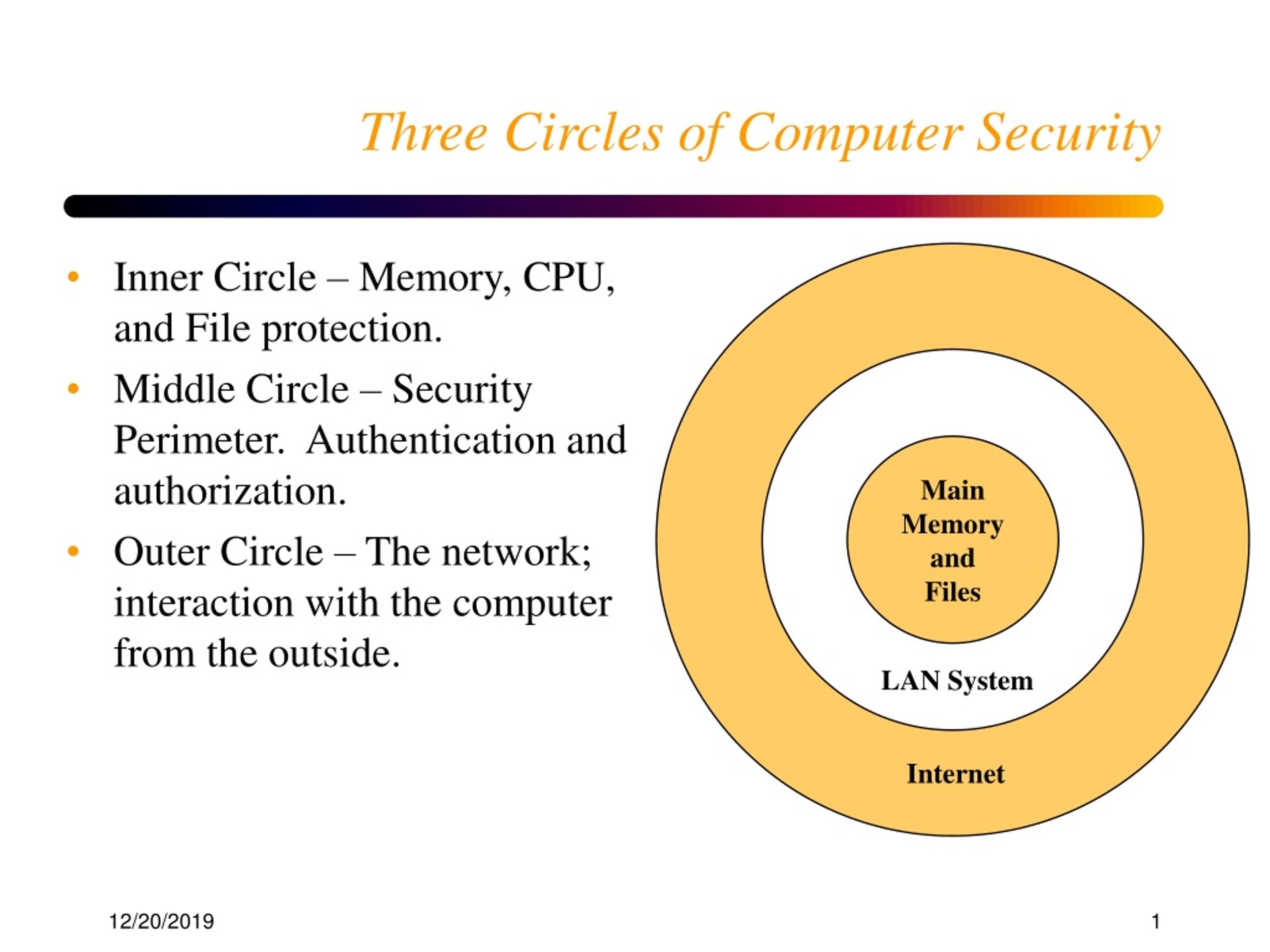 Three Circles of Computer Security

• Inner Circle – Memory, CPU, and File protection.
• Middle Circle – Security Perimeter. Authentication and authorization.
• Outer Circle – The network; interaction with the computer from the outside.

Main Memory and Files

LAN System

Internet

12/20/2019

1